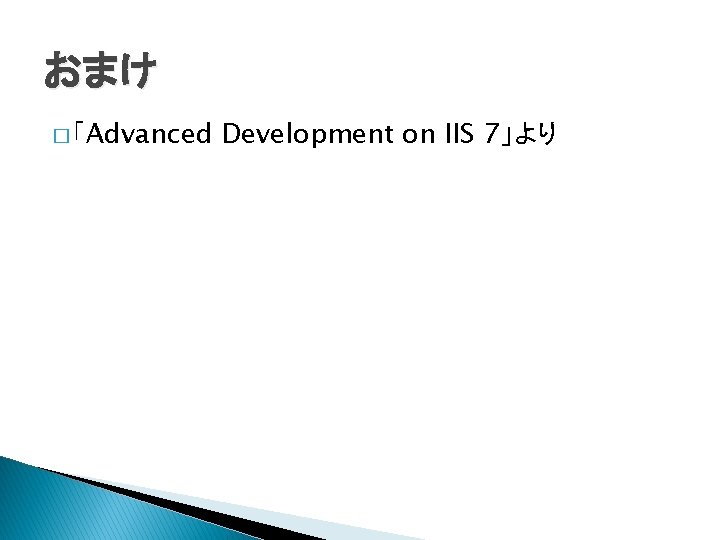 おまけ

□「Advanced Development on IIS 7」より